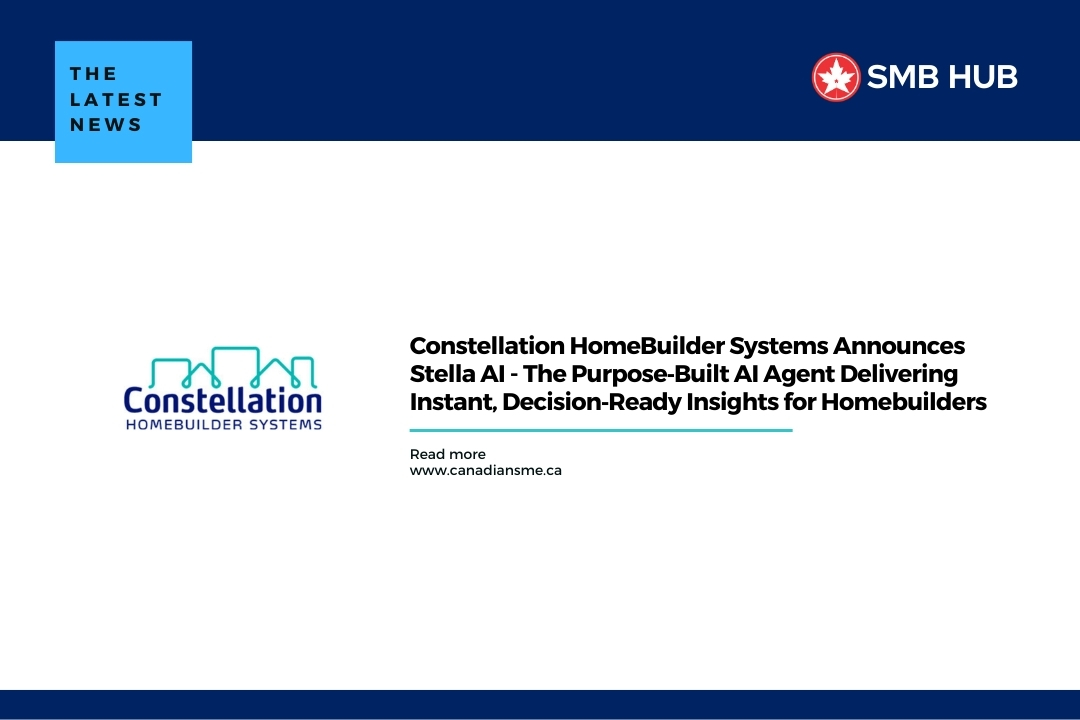 THE LATEST NEWS

SMB HUB

Constellation
HOMEBUILDER SYSTEMS

Constellation HomeBuilder Systems Announces Stella AI - The Purpose-Built AI Agent Delivering Instant, Decision-Ready Insights for Homebuilders

Read more
www.canadiansme.ca